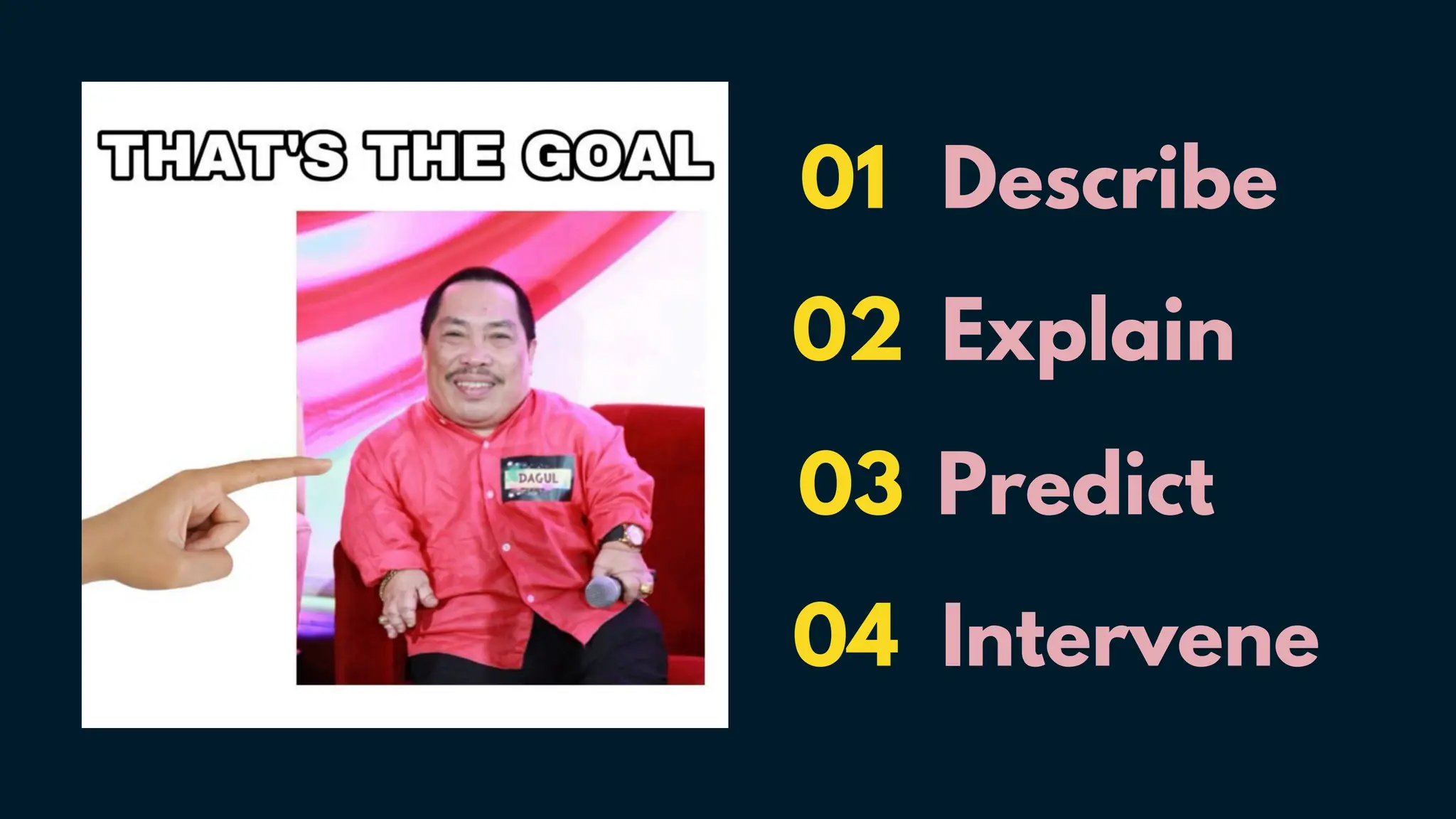 THAT'S THE GOAL

DAGUL

01 Describe

02 Explain

03 Predict

04 Intervene